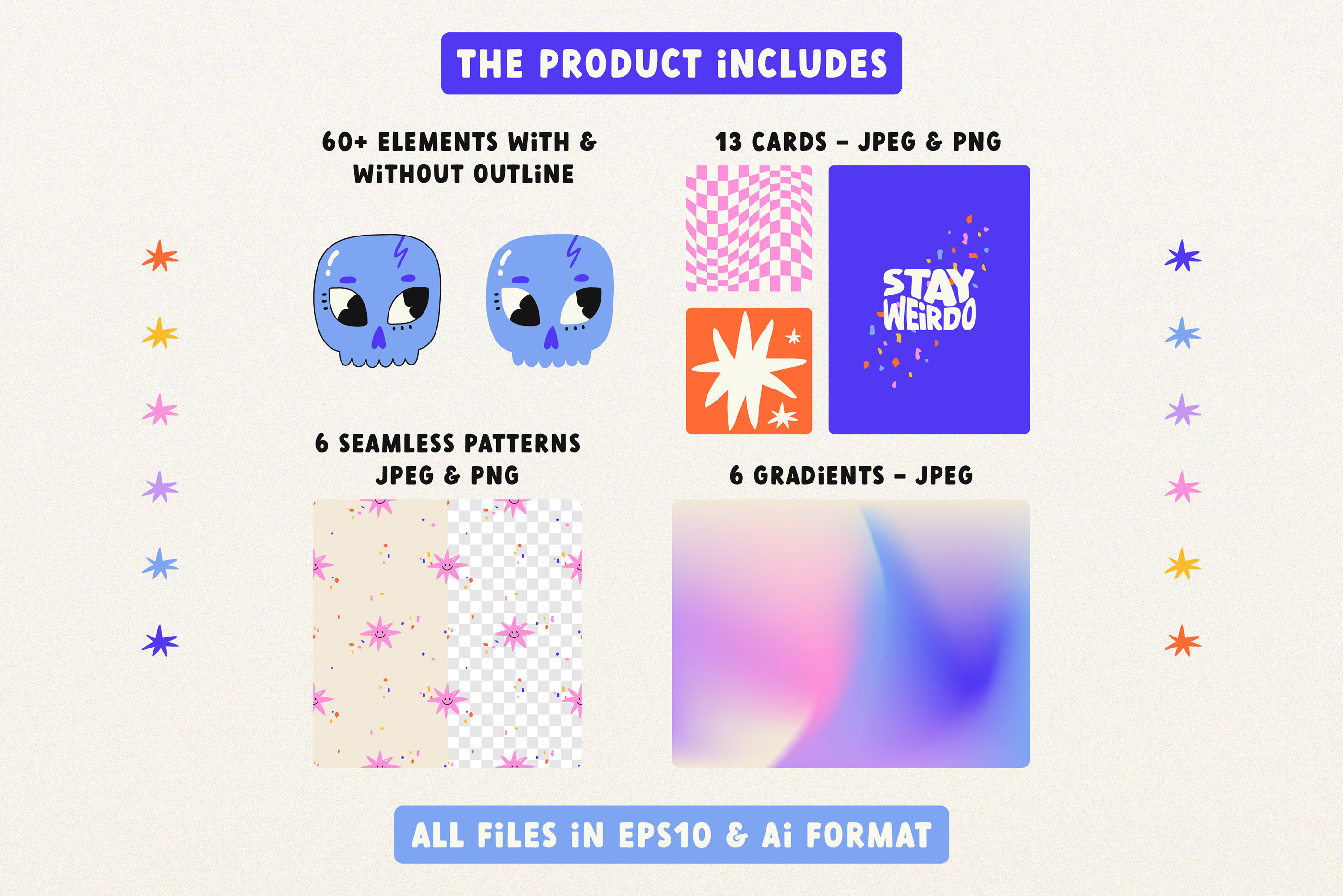 THE PRODUCT iNCLUDES

60+ ELEMENTS WiTH & WiTHOUT OUTLiNE

13 CARDS - JPEG & PNG

STAY WEiRDO

6 SEAMLESS PATTERNS JPEG & PNG

6 GRADiENTS - JPEG

ALL FiLES iN EPS10 & Ai FORMAT